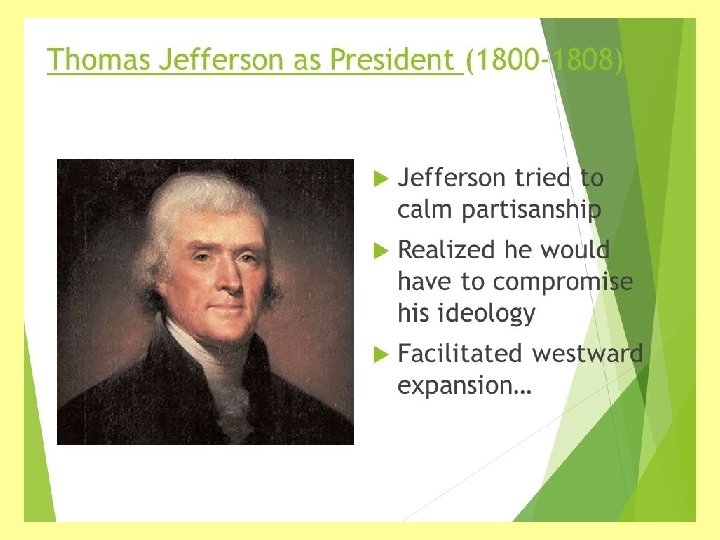 Thomas Jefferson as President (1800-1808)

▶ Jefferson tried to calm partisanship

▶ Realized he would have to compromise his ideology

▶ Facilitated westward expansion…